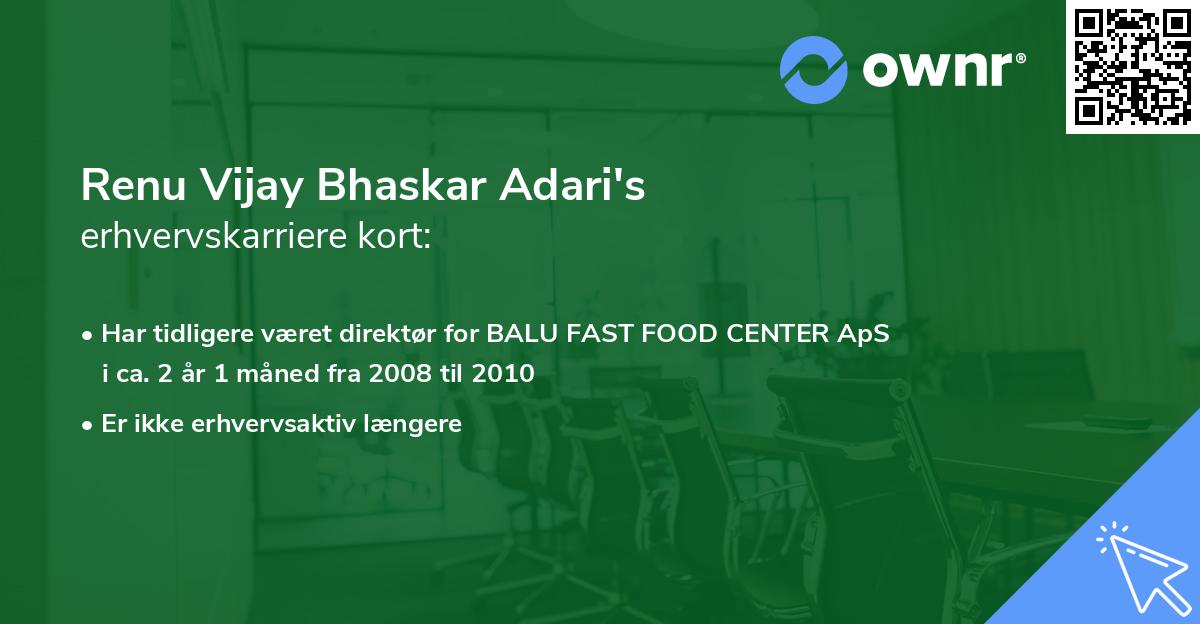 ownr®

Renu Vijay Bhaskar Adari's
erhvervskarriere kort:

• Har tidligere været direktør for BALU FAST FOOD CENTER ApS i ca. 2 år 1 måned fra 2008 til 2010

• Er ikke erhvervsaktiv længere